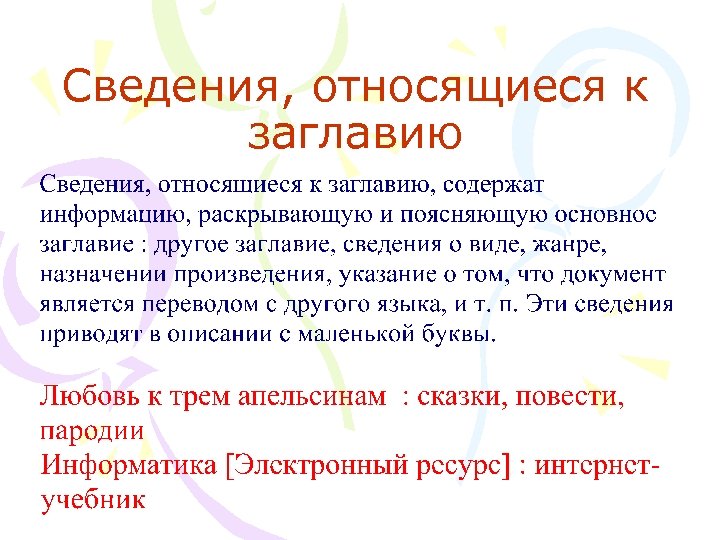 Сведения, относящиеся к заглавию

Сведения, относящиеся к заглавию, содержат информацию, раскрывающую и поясняющую основное заглавие : другое заглавие, сведения о виде, жанре, назначении произведения, указание о том, что документ является переводом с другого языка, и т. п. Эти сведения приводят в описании с маленькой буквы.

Любовь к трем апельсинам : сказки, повести, пародии
Информатика [Электронный ресурс] : интернет-учебник